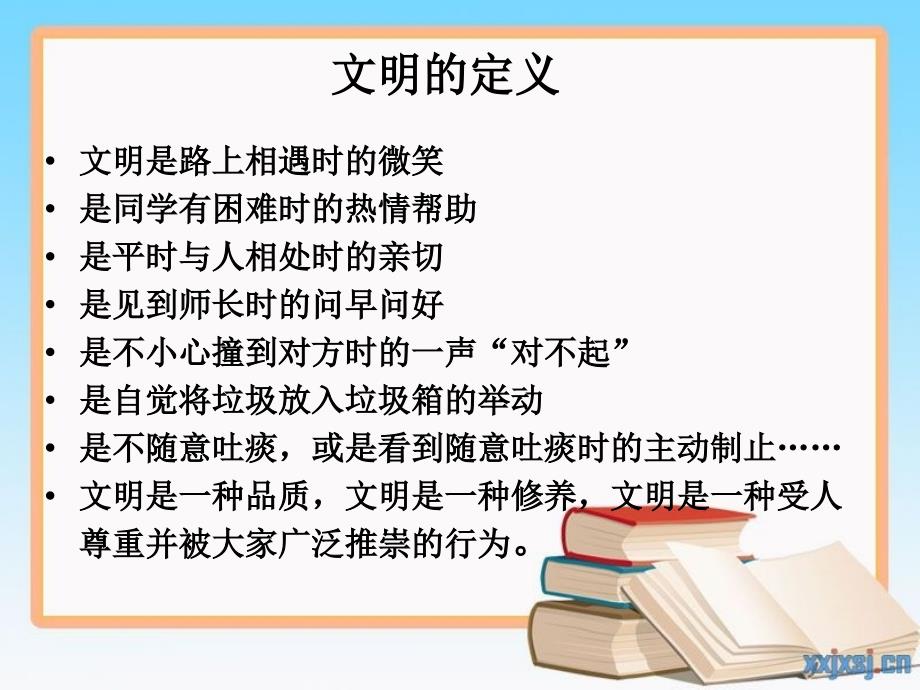 文明的定义

• 文明是路上相遇时的微笑
• 是同学有困难时的热情帮助
• 是平时与人相处时的亲切
• 是见到师长时的问早问好
• 是不小心撞到对方时的一声“对不起”
• 是自觉将垃圾放入垃圾箱的举动
• 是不随意吐痰，或是看到随意吐痰时的主动制止……
• 文明是一种品质，文明是一种修养，文明是一种受人尊重并被大家广泛推崇的行为。

xxjxsj.cn